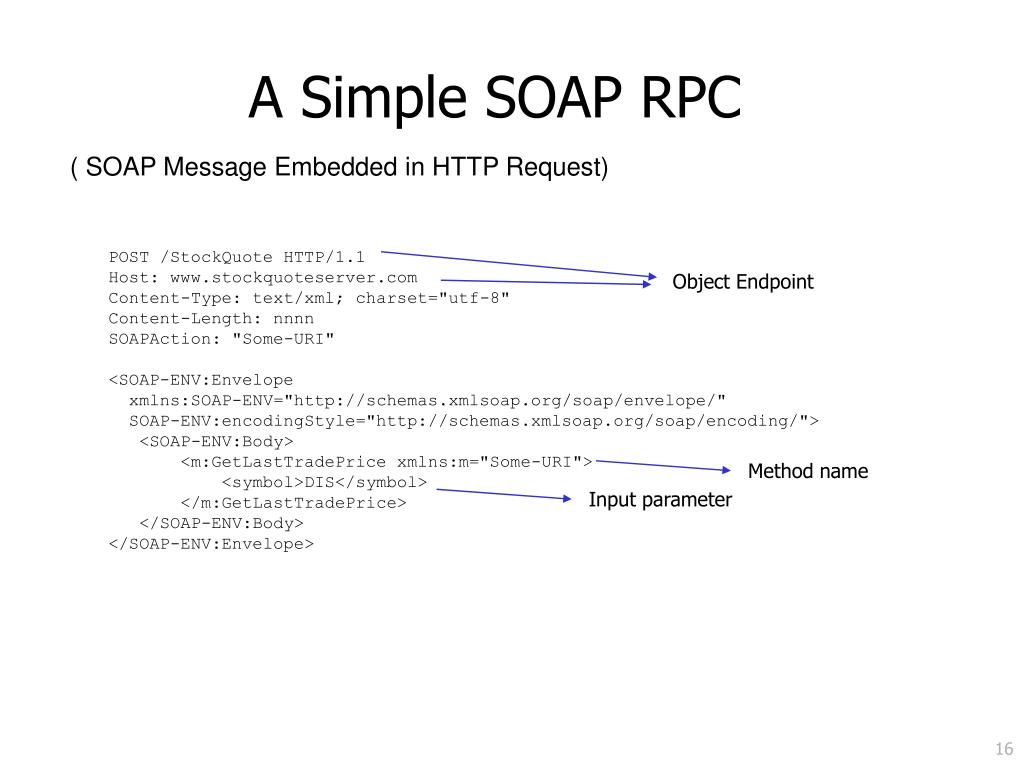 A Simple SOAP RPC

( SOAP Message Embedded in HTTP Request)

POST /StockQuote HTTP/1.1
Host: www.stockquoteserver.com
Content-Type: text/xml; charset="utf-8"
Content-Length: nnnn
SOAPAction: "Some-URI"

<SOAP-ENV:Envelope
xmlns:SOAP-ENV="http://schemas.xmlsoap.org/soap/envelope/"
SOAP-ENV:encodingStyle="http://schemas.xmlsoap.org/soap/encoding/">
<SOAP-ENV:Body>
<m:GetLastTradePrice xmlns:m="Some-URI">
<symbol>DIS</symbol>
</m:GetLastTradePrice>
</SOAP-ENV:Body>
</SOAP-ENV:Envelope>

Object Endpoint

Method name

Input parameter

16